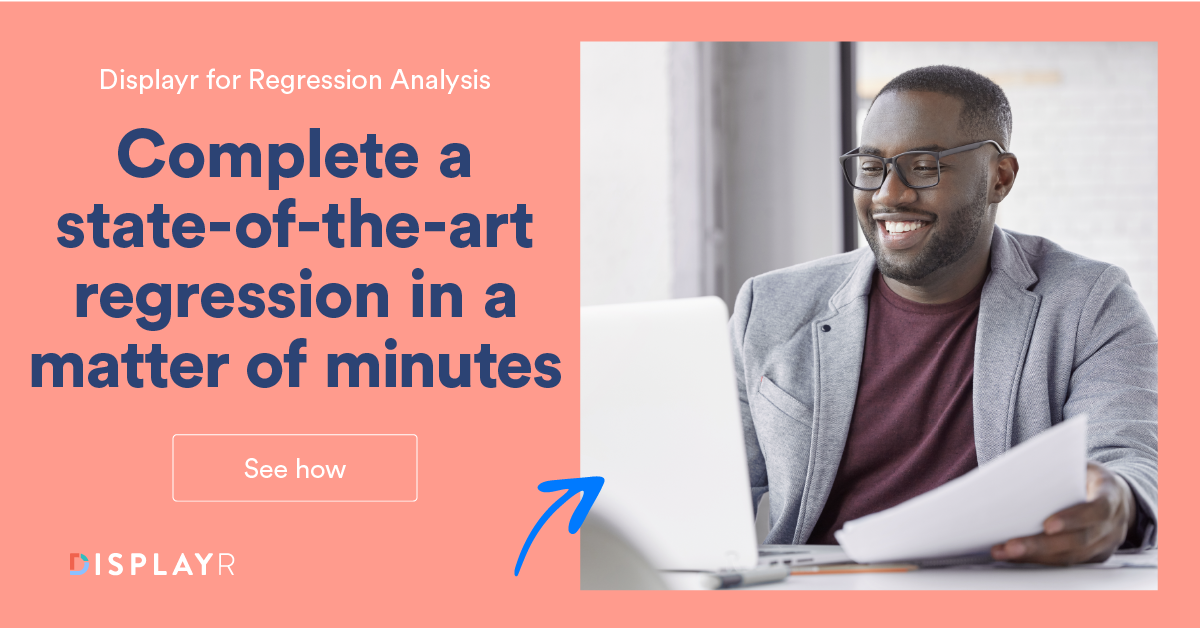 Displayr for Regression Analysis

Complete a state-of-the-art regression in a matter of minutes

See how

DISPLAYR